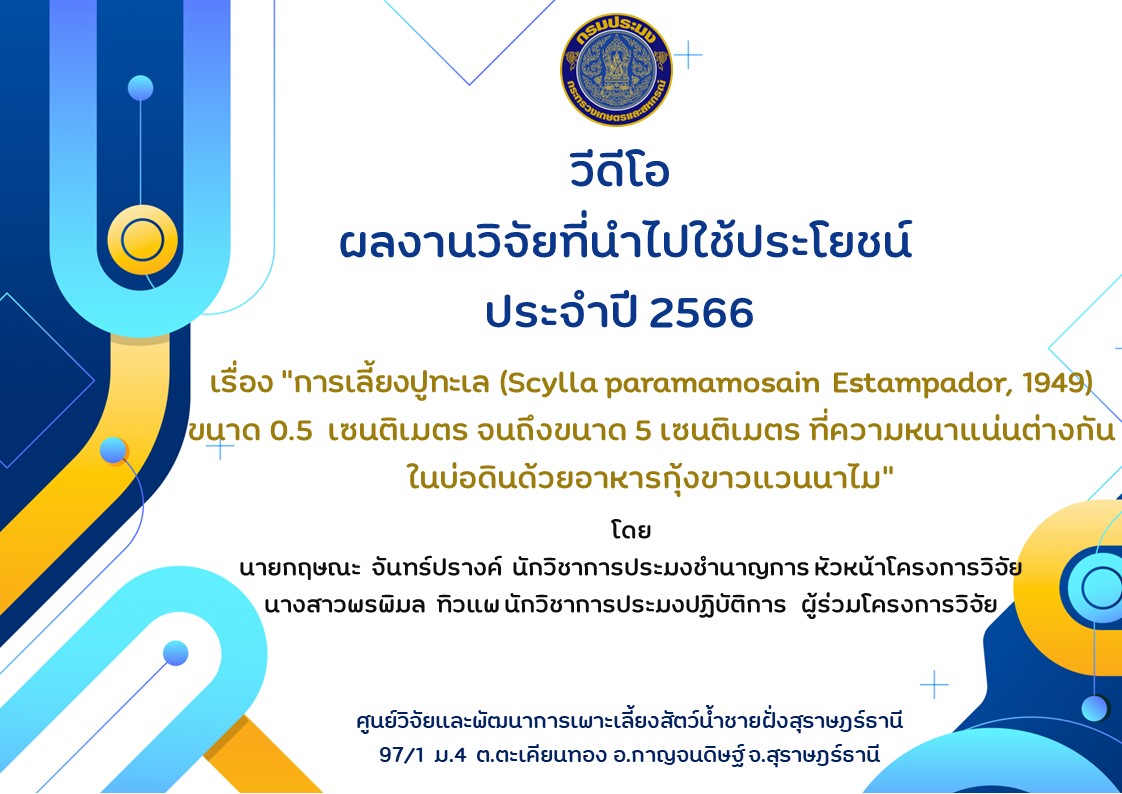 กรมประมง
กระทรวงเกษตรและสหกรณ์

วีดีโอ
ผลงานวิจัยที่นำไปใช้ประโยชน์
ประจำปี 2566

เรื่อง "การเลี้ยงปูทะเล (Scylla paramamosain Estampador, 1949) ขนาด 0.5 เซนติเมตร จนถึงขนาด 5 เซนติเมตร ที่ความหนาแน่นต่างกัน ในบ่อดินด้วยอาหารกุ้งขาวแวนนาไม"

โดย
นายกฤษณะ จันทร์ปรางค์ นักวิชาการประมงชำนาญการ หัวหน้าโครงการวิจัย
นางสาวพรพิมล ทิวแพ นักวิชาการประมงปฏิบัติการ ผู้ร่วมโครงการวิจัย

ศูนย์วิจัยและพัฒนาการเพาะเลี้ยงสัตว์น้ำชายฝั่งสุราษฎร์ธานี
97/1 ม.4 ต.ตะเคียนทอง อ.กาญจนดิษฐ์ จ.สุราษฎร์ธานี